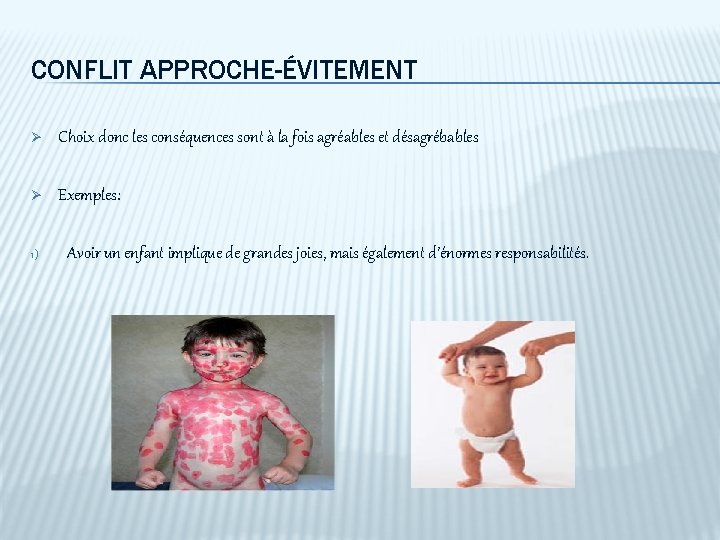 CONFLIT APPROCHE-ÉVITEMENT

➢ Choix donc les conséquences sont à la fois agréables et désagrébables

➢ Exemples:

1) Avoir un enfant implique de grandes joies, mais également d'énormes responsabilités.